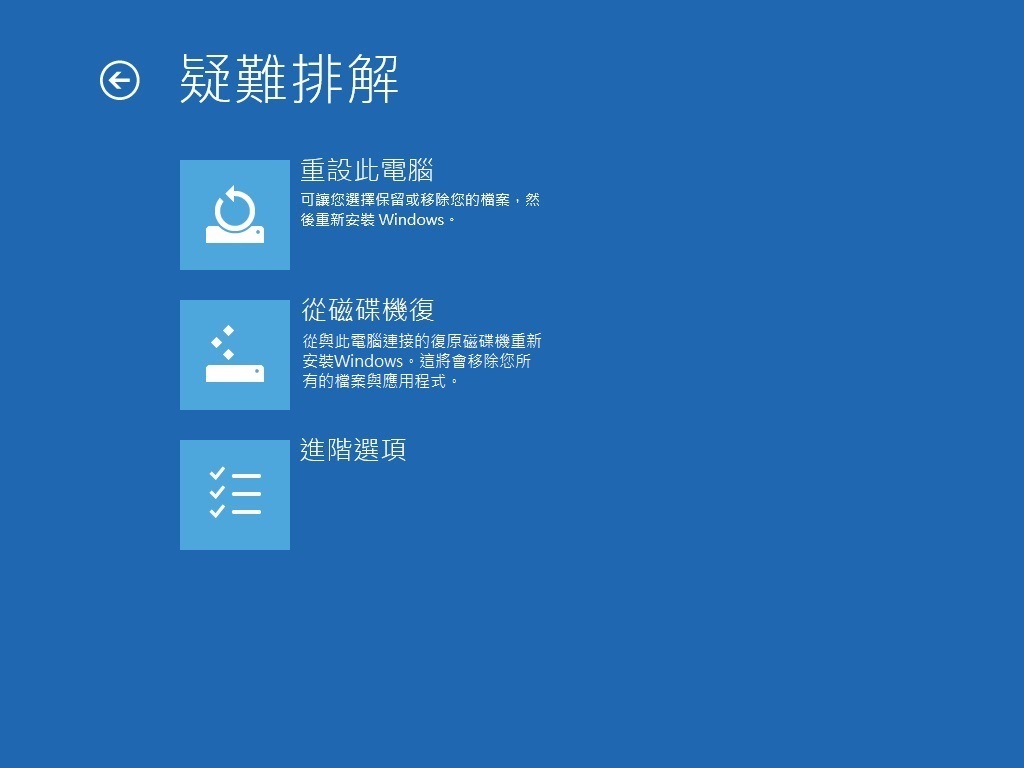 疑難排解

重設此電腦
可讓您選擇保留或移除您的檔案，然後重新安裝 Windows。

從磁碟機復
從與此電腦連接的復原磁碟機重新安裝Windows。這將會移除您所有的檔案與應用程式。

進階選項